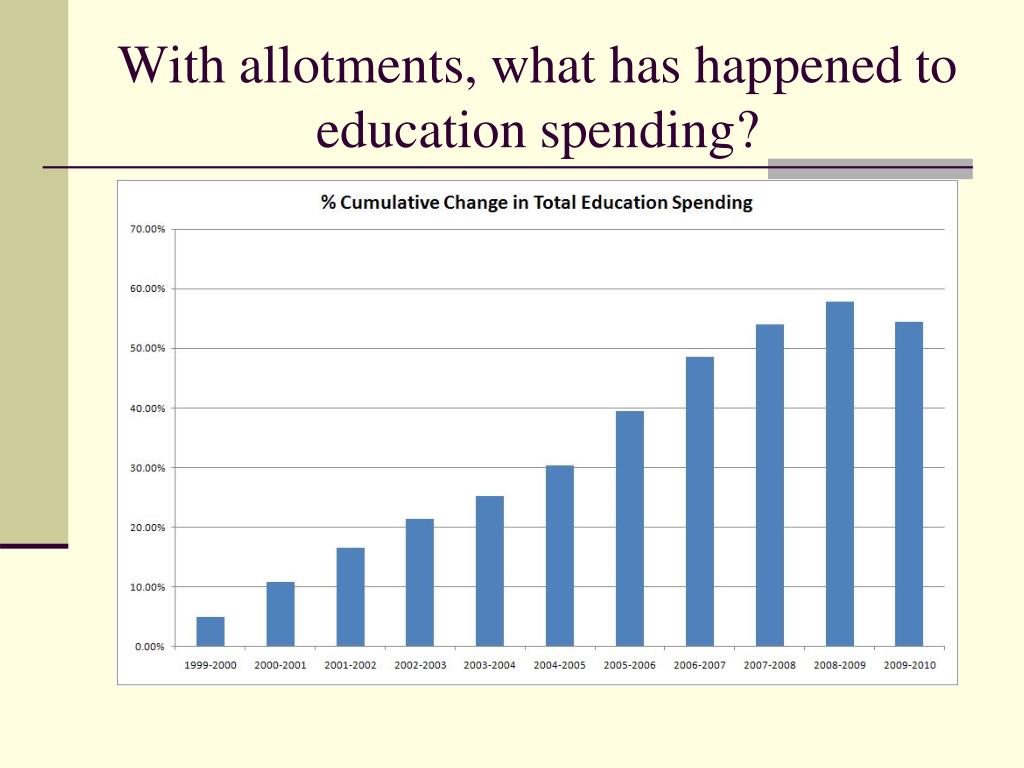 With allotments, what has happened to education spending?

% Cumulative Change in Total Education Spending

70.00%
60.00%
50.00%
40.00%
30.00%
20.00%
10.00%
0.00%

1999-2000 2000-2001 2001-2002 2002-2003 2003-2004 2004-2005 2005-2006 2006-2007 2007-2008 2008-2009 2009-2010